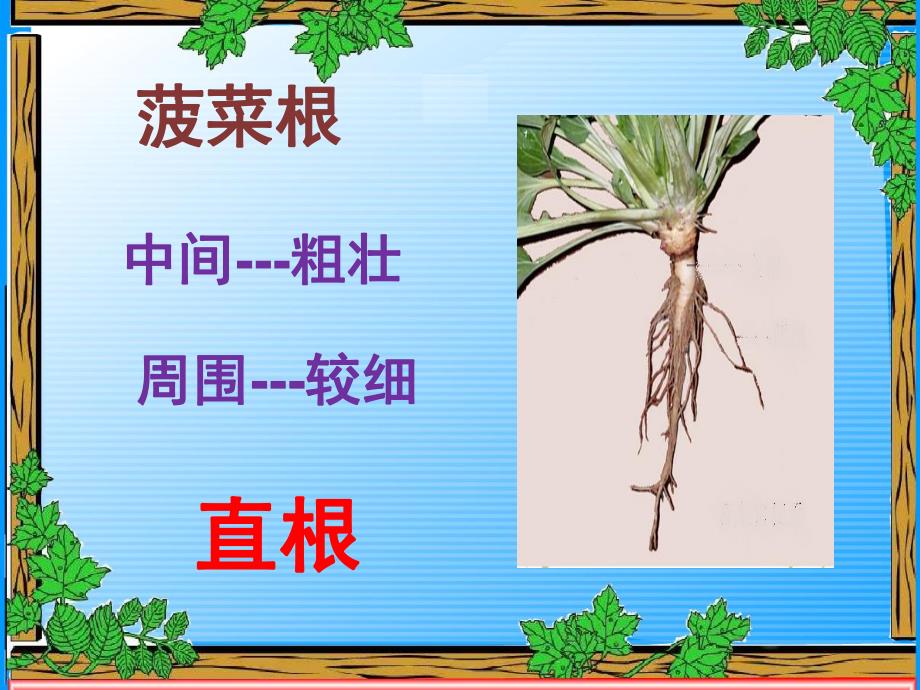 菠菜根

中间---粗壮

周围---较细

直根